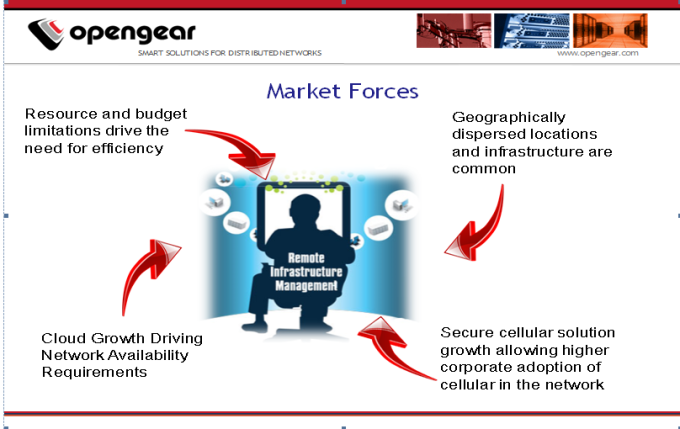 opengear
SMART SOLUTIONS FOR DISTRIBUTED NETWORKS

www.opengear.com

Market Forces

Resource and budget limitations drive the need for efficiency

Geographically dispersed locations and infrastructure are common

Remote Infrastructure Management

Cloud Growth Driving Network Availability Requirements

Secure cellular solution growth allowing higher corporate adoption of cellular in the network